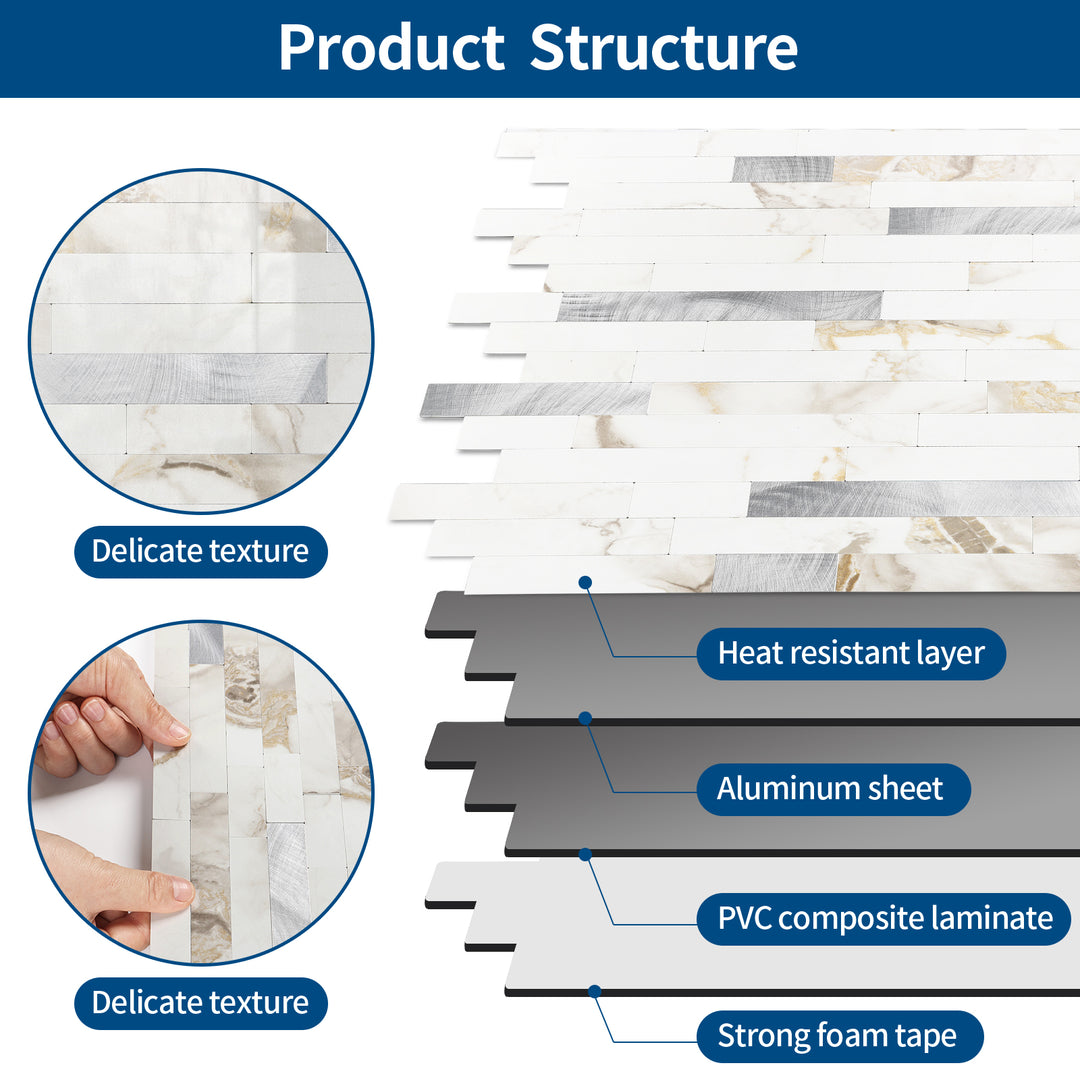 Product Structure

Delicate texture

Delicate texture

Heat resistant layer

Aluminum sheet

PVC composite laminate

Strong foam tape